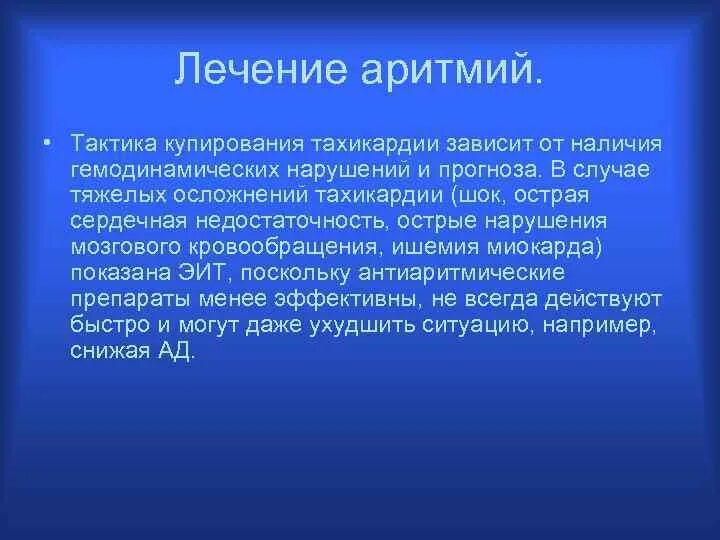 Лечение аритмий.

• Тактика купирования тахикардии зависит от наличия гемодинамических нарушений и прогноза. В случае тяжелых осложнений тахикардии (шок, острая сердечная недостаточность, острые нарушения мозгового кровообращения, ишемия миокарда) показана ЭИТ, поскольку антиаритмические препараты менее эффективны, не всегда действуют быстро и могут даже ухудшить ситуацию, например, снижая АД.